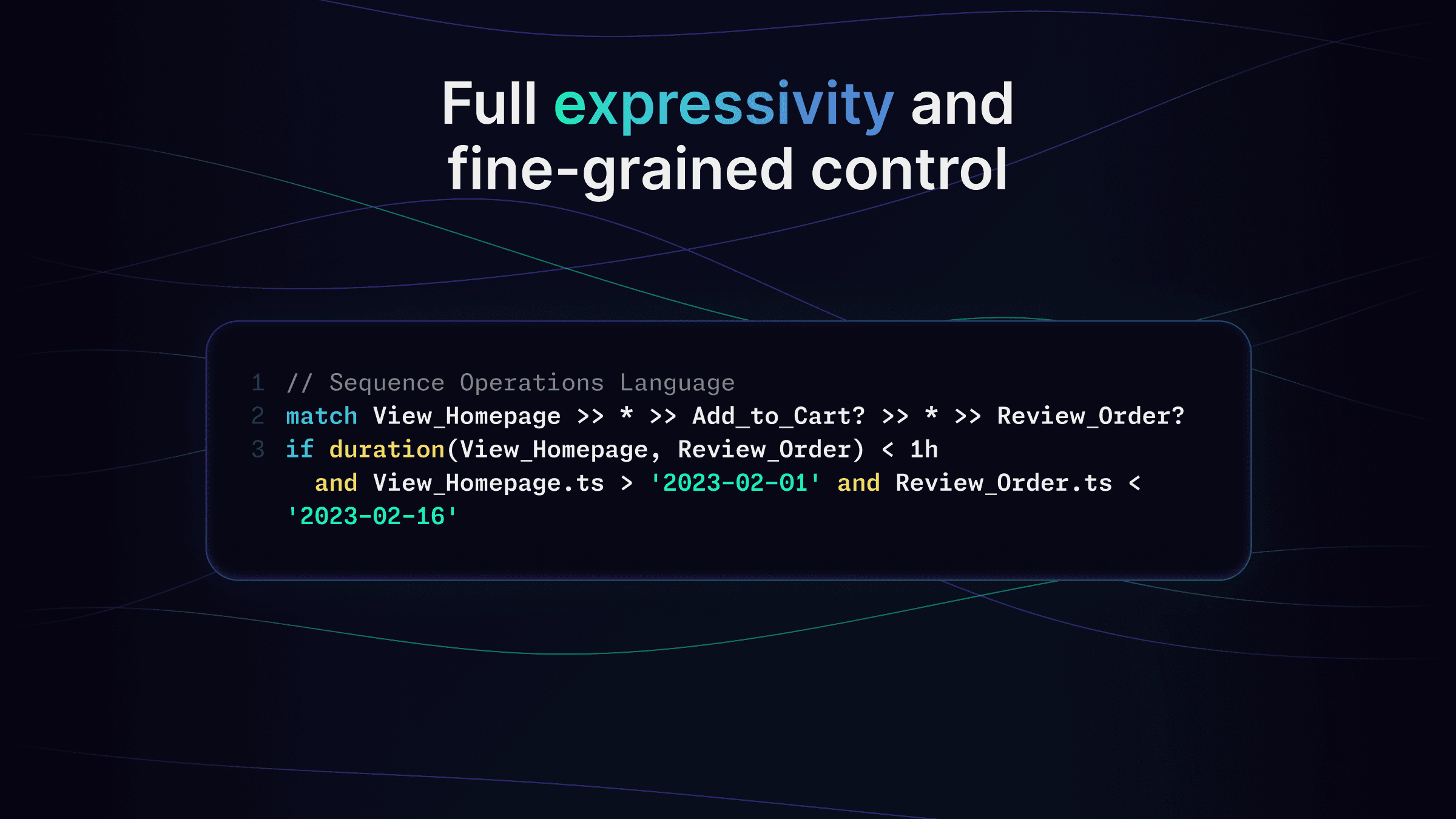 Full expressivity and fine-grained control

1 // Sequence Operations Language
2 match View_Homepage >> * >> Add_to_Cart? >> * >> Review_Order?
3 if duration(View_Homepage, Review_Order) < 1h
  and View_Homepage.ts > '2023-02-01' and Review_Order.ts <
'2023-02-16'